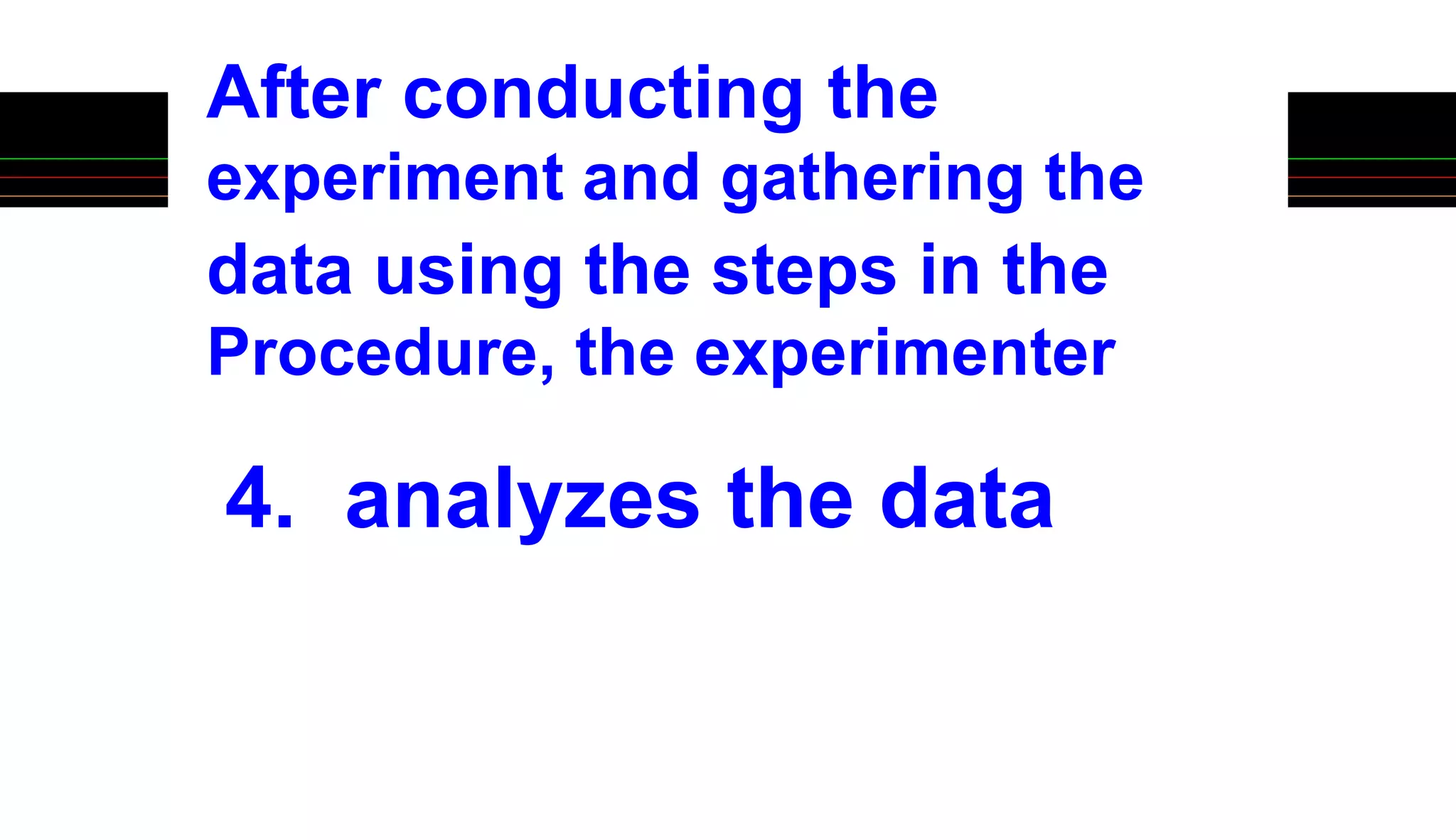 After conducting the experiment and gathering the data using the steps in the Procedure, the experimenter

4. analyzes the data